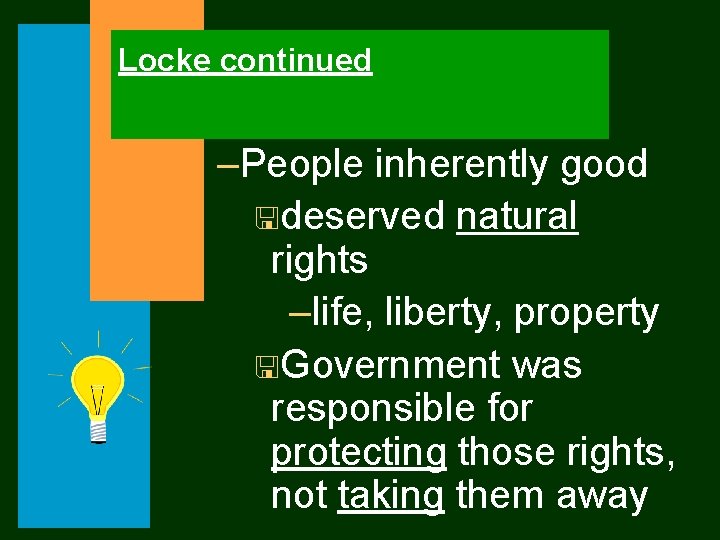 Locke continued

–People inherently good

deserved natural rights

–life, liberty, property

Government was responsible for protecting those rights, not taking them away